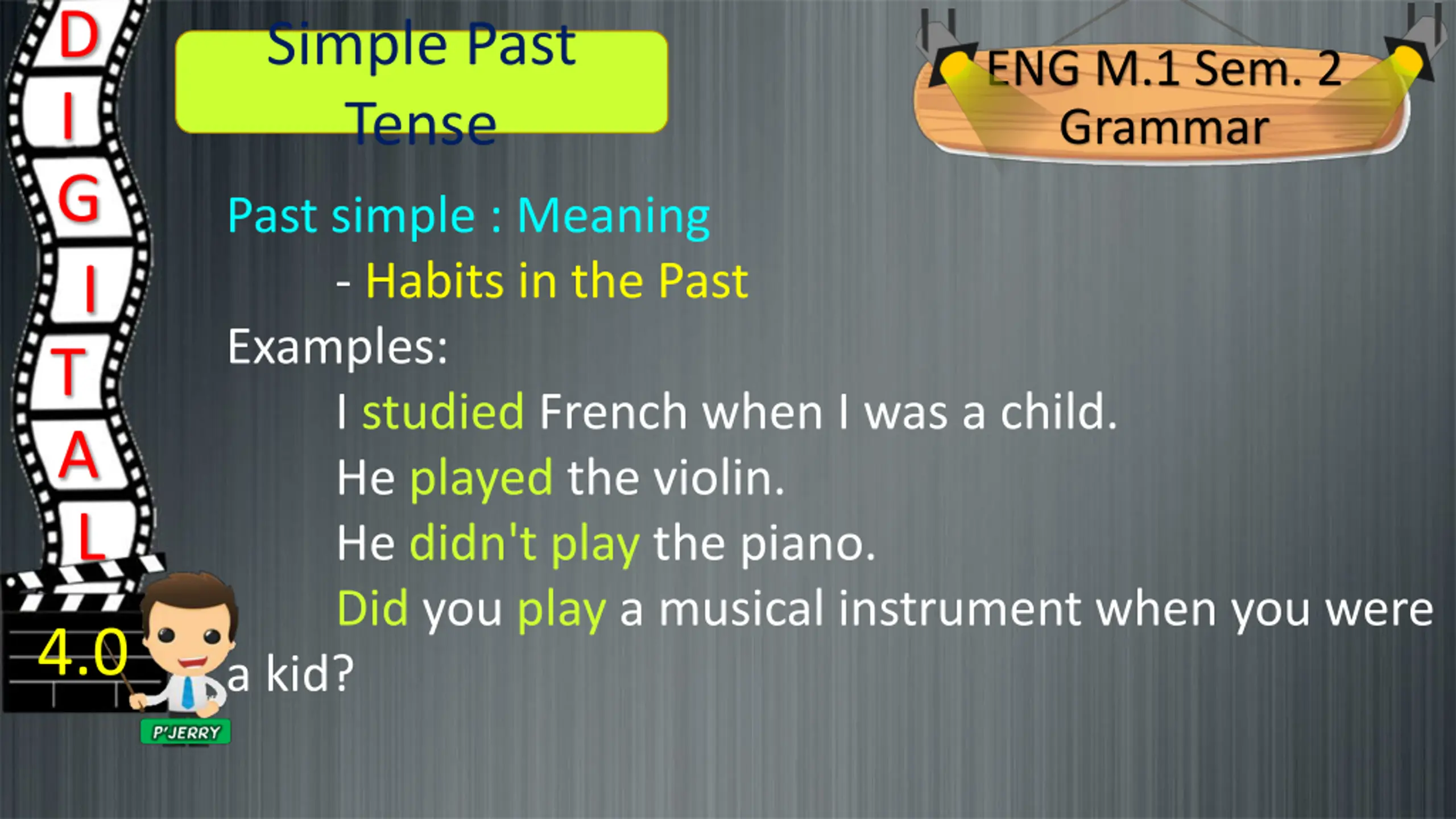 DIGITAL

4.0

P'JERRY

Simple Past Tense

ENG M.1 Sem. 2 Grammar

Past simple : Meaning
- Habits in the Past
Examples:
I studied French when I was a child.
He played the violin.
He didn't play the piano.
Did you play a musical instrument when you were a kid?